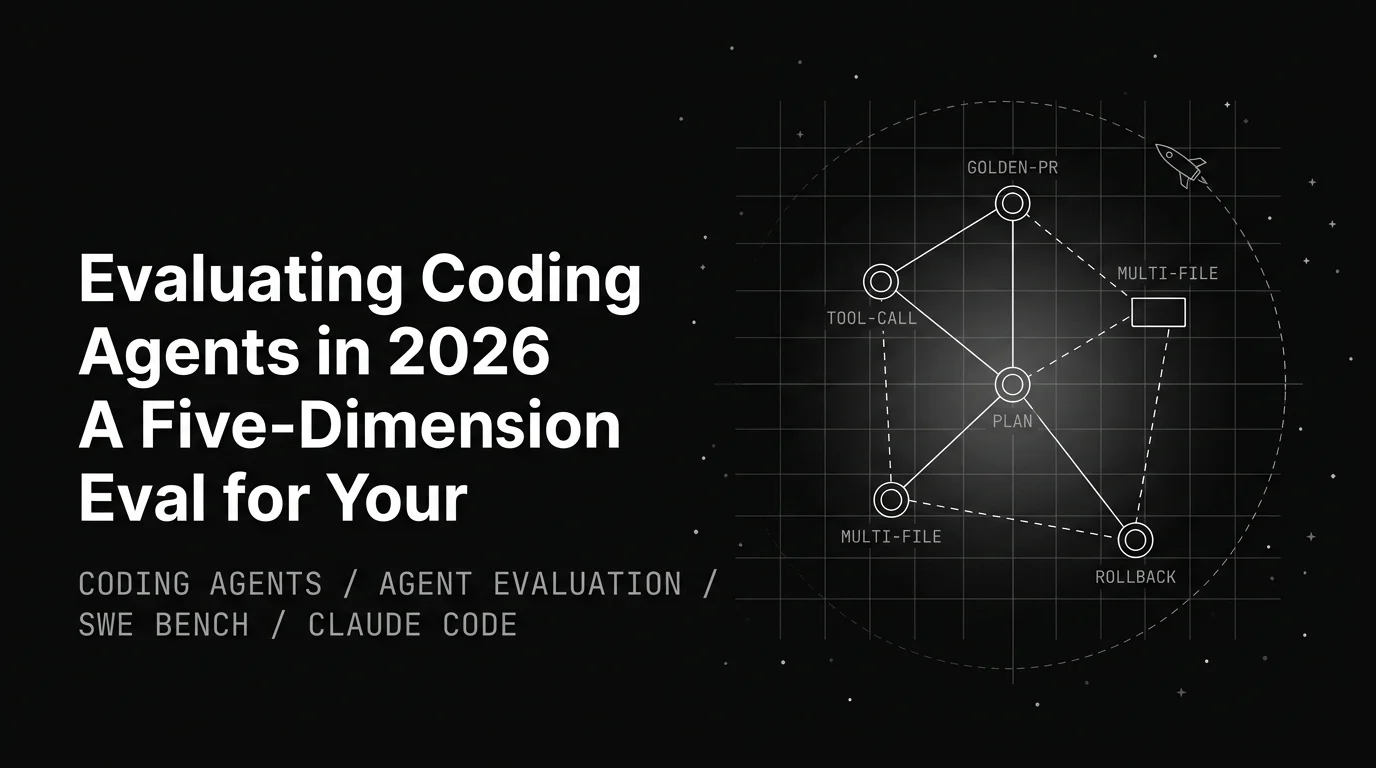 Evaluating Coding Agents in 2026 A Five-Dimension Eval for Your

CODING AGENTS / AGENT EVALUATION / SWE BENCH / CLAUDE CODE

GOLDEN-PR

MULTI-FILE

TOOL-CALL

PLAN

MULTI-FILE

ROLLBACK